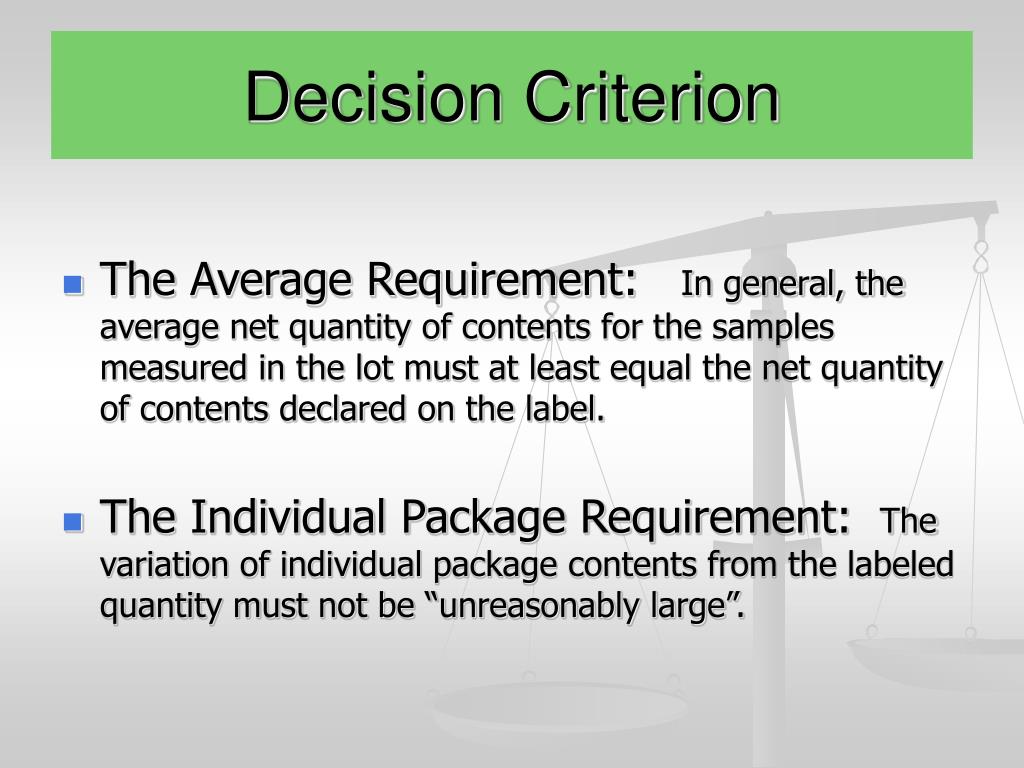 Decision Criterion

The Average Requirement: In general, the average net quantity of contents for the samples measured in the lot must at least equal the net quantity of contents declared on the label.

The Individual Package Requirement: The variation of individual package contents from the labeled quantity must not be “unreasonably large”.